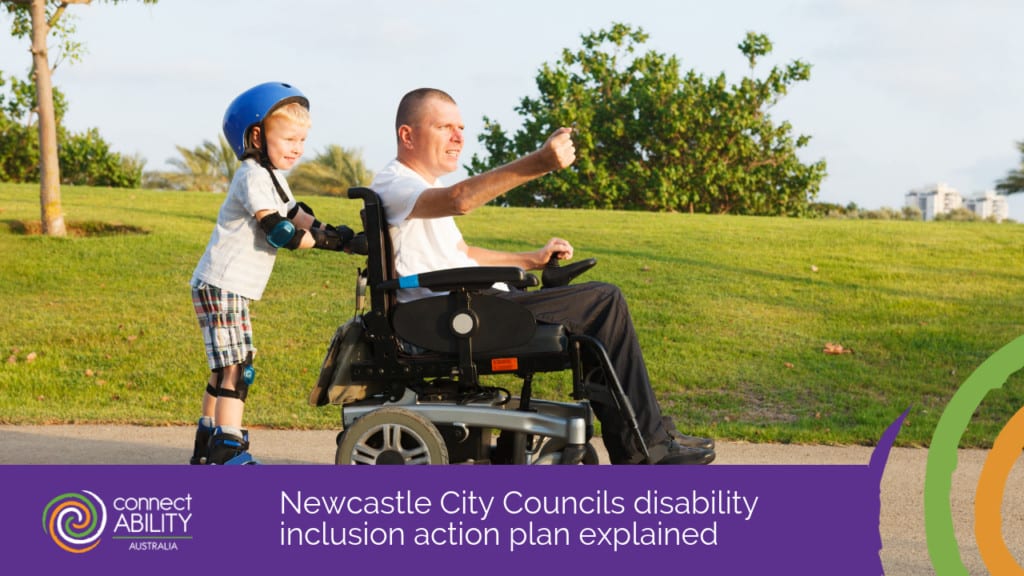 connect ABILITY AUSTRALIA

Newcastle City Councils disability inclusion action plan explained